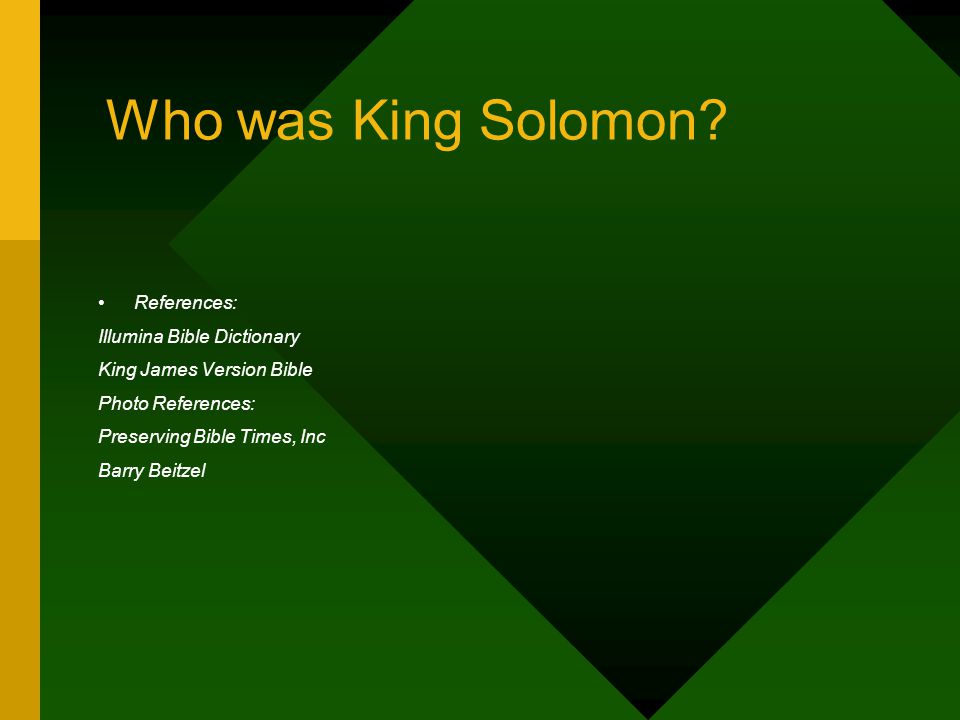 Who was King Solomon?

• References:
Illumina Bible Dictionary
King James Version Bible
Photo References:
Preserving Bible Times, Inc
Barry Beitzel